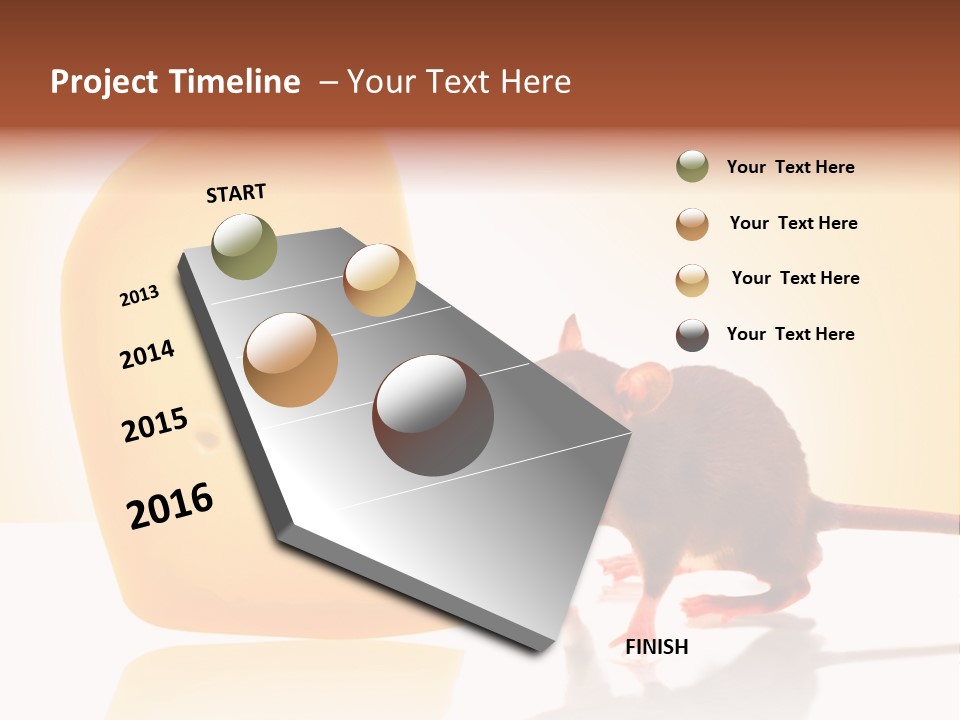 Project Timeline – Your Text Here

START

2013

2014

2015

2016

FINISH

Your Text Here

Your Text Here

Your Text Here

Your Text Here